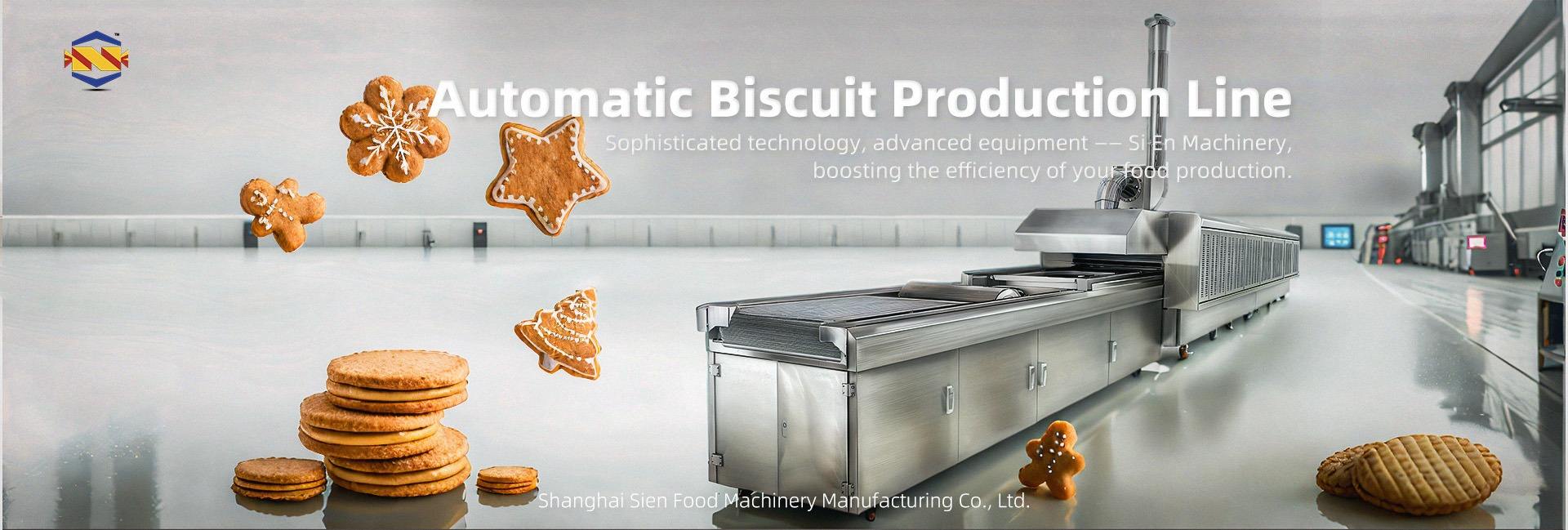 Automatic Biscuit Production Line

Sophisticated technology, advanced equipment —— Si-En Machinery, boosting the efficiency of your food production.

Shanghai Sien Food Machinery Manufacturing Co., Ltd.